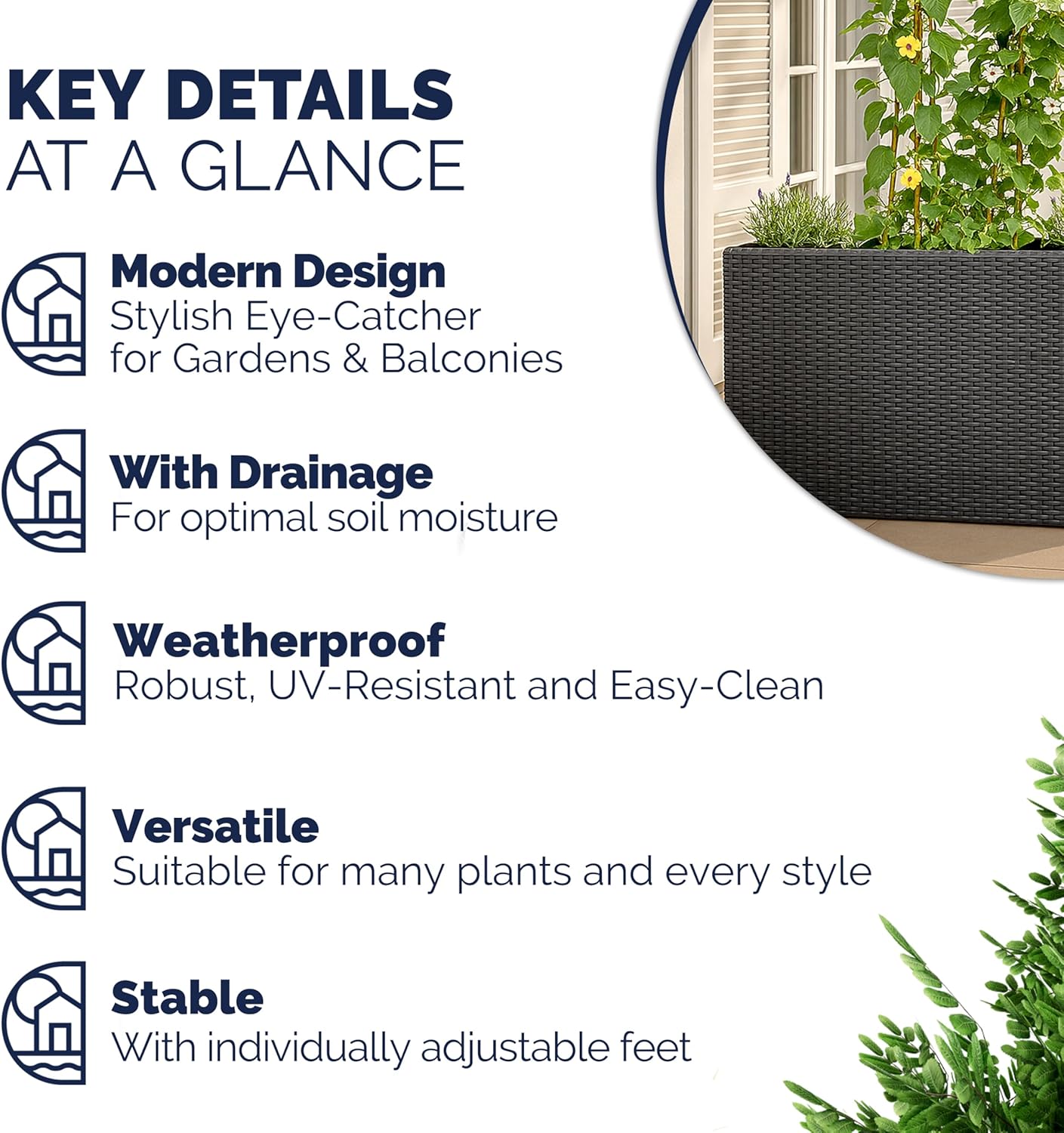 KEY DETAILS
AT A GLANCE

Modern Design
Stylish Eye-Catcher for Gardens & Balconies

With Drainage
For optimal soil moisture

Weatherproof
Robust, UV-Resistant and Easy-Clean

Versatile
Suitable for many plants and every style

Stable
With individually adjustable feet